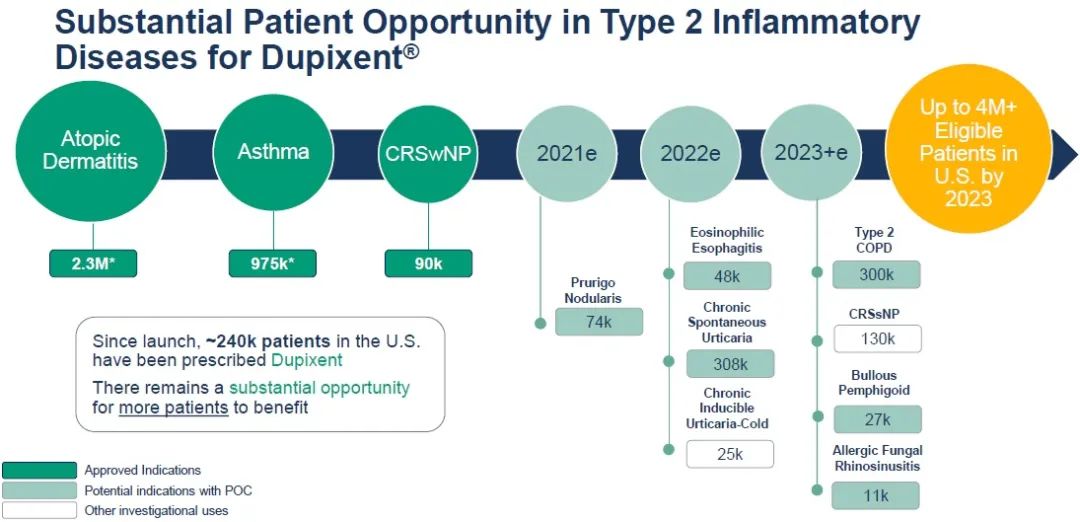 Substantial Patient Opportunity in Type 2 Inflammatory Diseases for Dupixent®

Atopic Dermatitis

2.3M*

Asthma

975k*

CRSwNP

90k

2021e

Prurigo Nodularis

74k

2022e

Eosinophilic Esophagitis

48k

Chronic Spontaneous Urticaria

308k

Chronic Inducible Urticaria-Cold

25k

2023+e

Type 2 COPD

300k

CRSsNP

130k

Bullous Pemphigoid

27k

Allergic Fungal Rhinosinusitis

11k

Up to 4M+ Eligible Patients in U.S. by 2023

Since launch, ~240k patients in the U.S. have been prescribed Dupixent

There remains a substantial opportunity for more patients to benefit

Approved Indications

Potential indications with POC

Other investigational uses